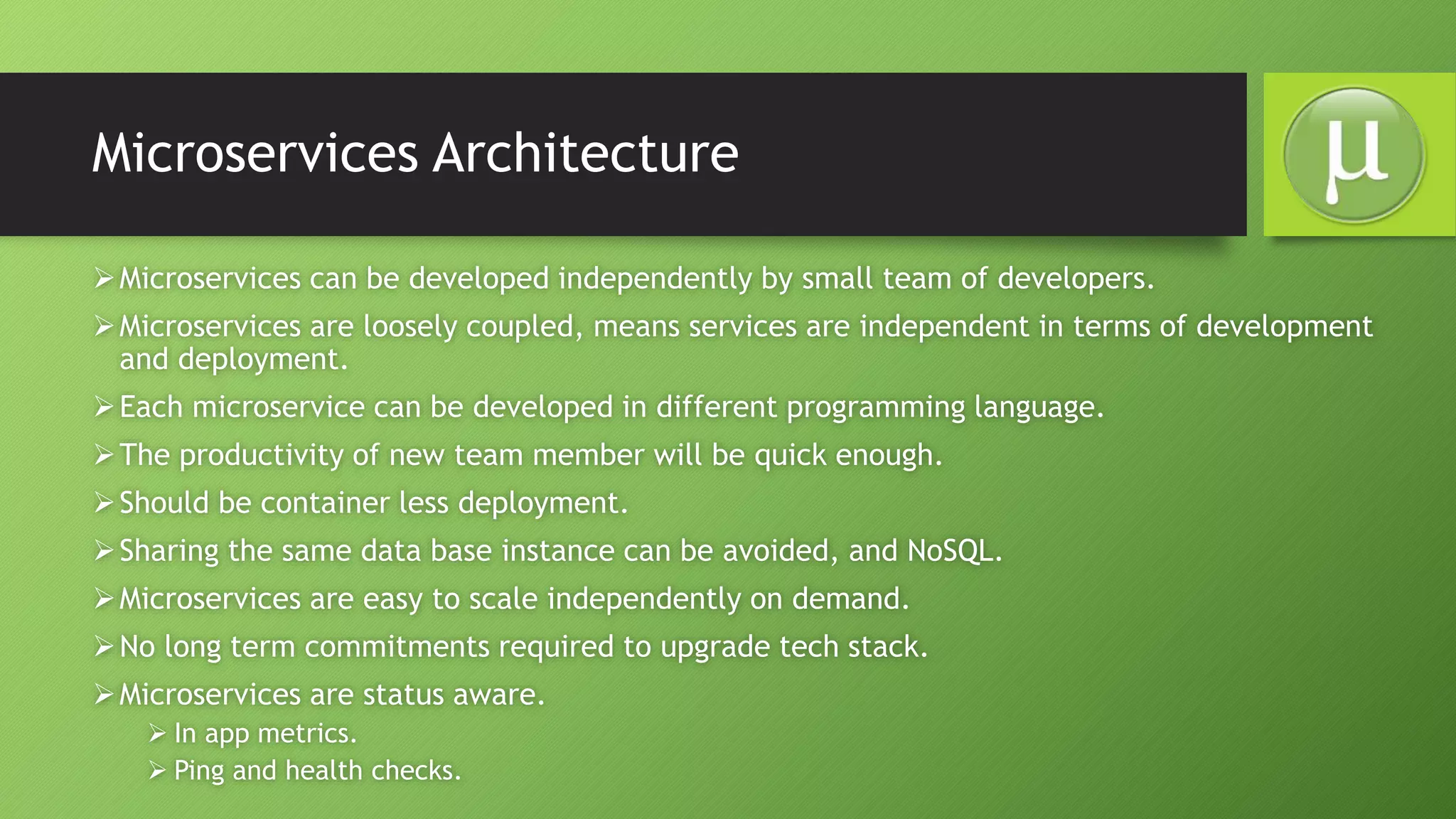 Microservices Architecture

μ

➢ Microservices can be developed independently by small team of developers.

➢ Microservices are loosely coupled, means services are independent in terms of development and deployment.

➢ Each microservice can be developed in different programming language.

➢ The productivity of new team member will be quick enough.

➢ Should be container less deployment.

➢ Sharing the same data base instance can be avoided, and NoSQL.

➢ Microservices are easy to scale independently on demand.

➢ No long term commitments required to upgrade tech stack.

➢ Microservices are status aware.

➢ In app metrics.

➢ Ping and health checks.